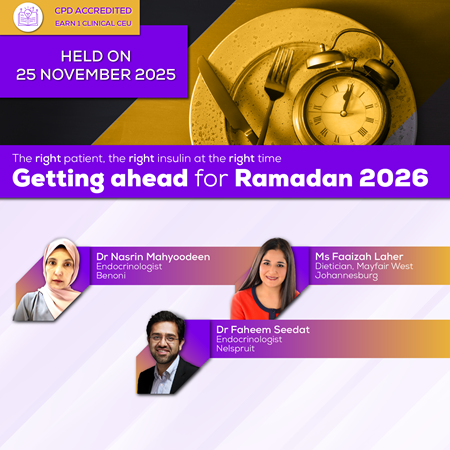 CPD ACCREDITED
EARN 1 CLINICAL CEU

HELD ON
25 NOVEMBER 2025

The right patient, the right insulin at the right time

Getting ahead for Ramadan 2026

Dr Nasrin Mahyoodeen
Endocrinologist
Benoni

Ms Faaizah Laher
Dietician, Mayfair West
Johannesburg

Dr Faheem Seedat
Endocrinologist
Nelspruit